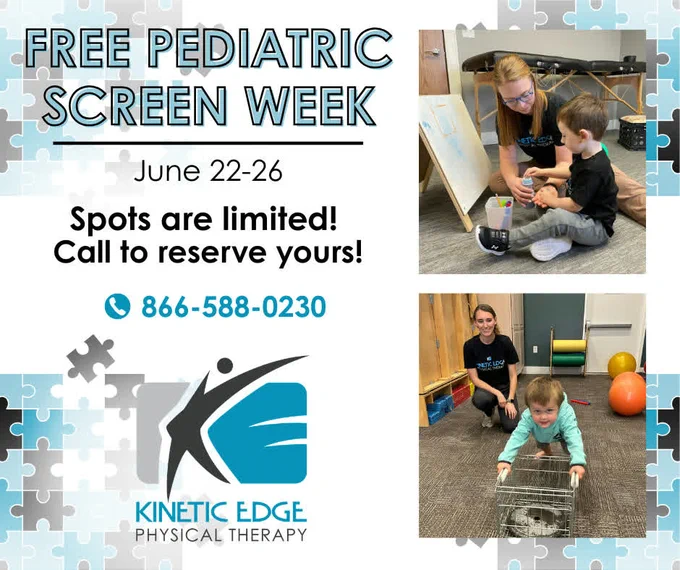 FREE PEDIATRIC SCREEN WEEK

June 22-26

Spots are limited! Call to reserve yours!

866-588-0230

KINETIC EDGE
PHYSICAL THERAPY

KINETIC EDGE

KINETIC EDGE
PHYSICAL THERAPY